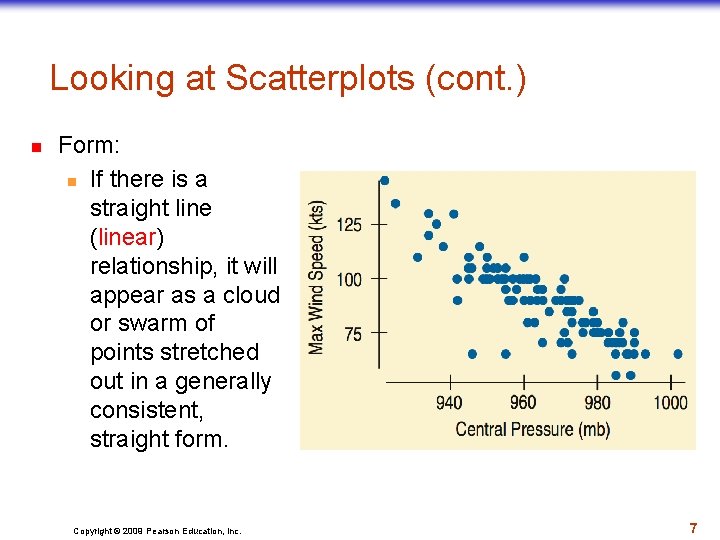 Looking at Scatterplots (cont.)

Form:

If there is a straight line (linear) relationship, it will appear as a cloud or swarm of points stretched out in a generally consistent, straight form.

Max Wind Speed (kts)

125

100

75

940

960

980

1000

Central Pressure (mb)

Copyright © 2009 Pearson Education, Inc.

7